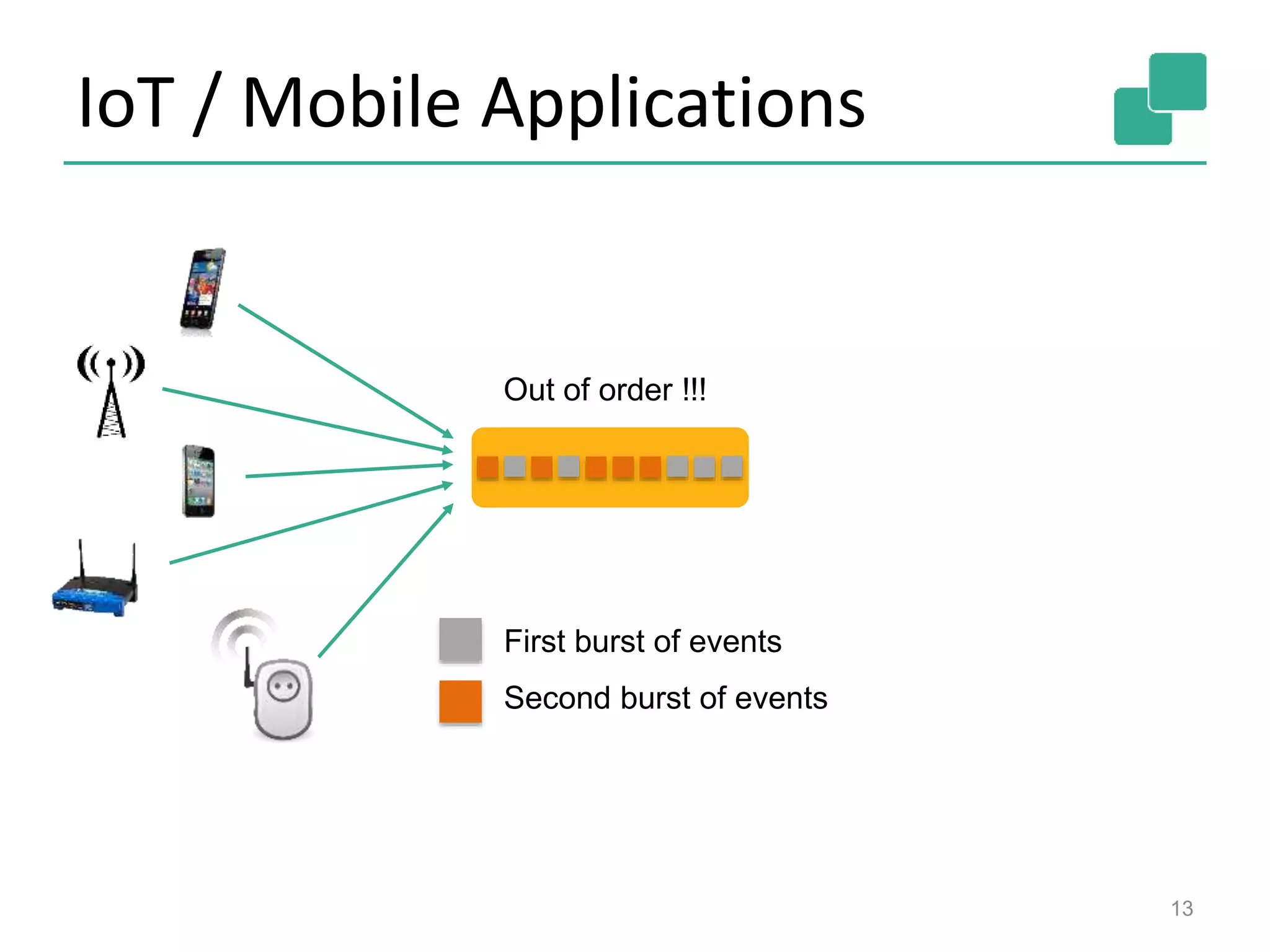 IoT / Mobile Applications

Out of order !!!

First burst of events

Second burst of events

13